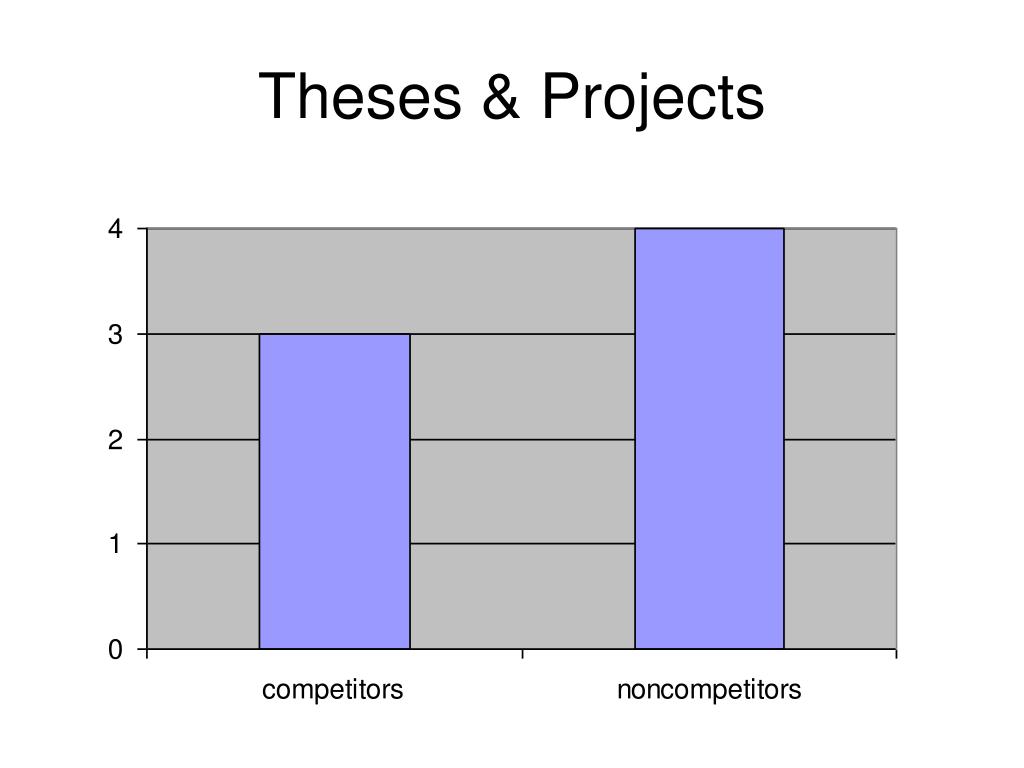 Theses & Projects

4
3
2
1
0

competitors
noncompetitors